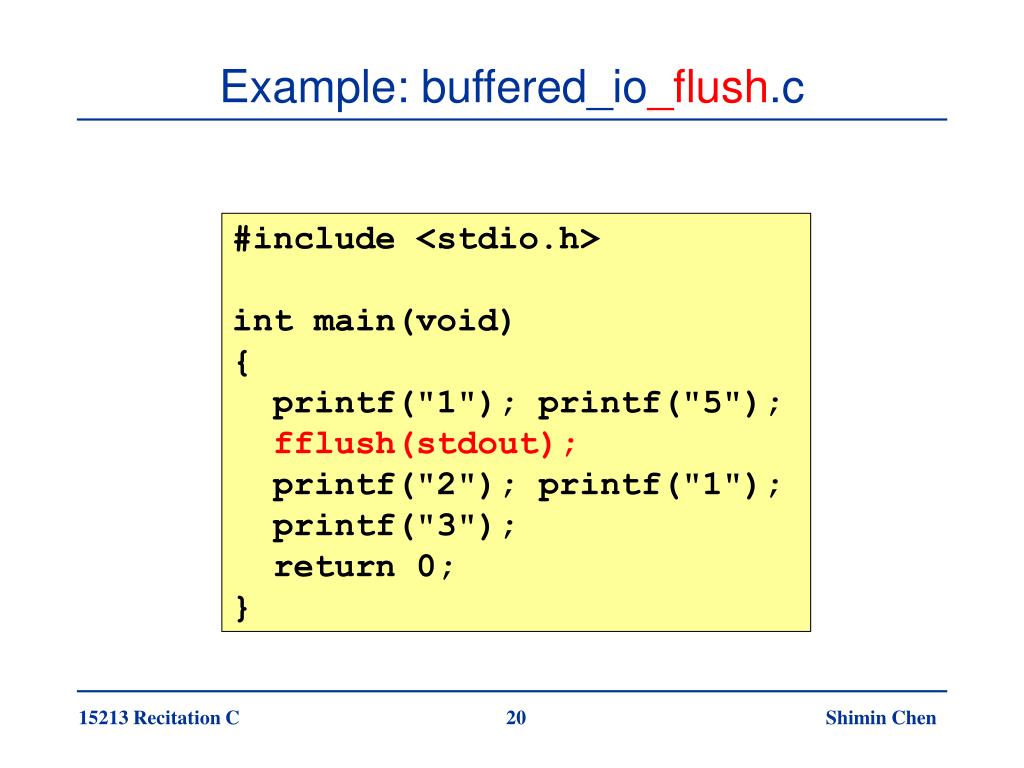 Example: buffered_io_flush.c

#include <stdio.h>

int main(void)
{
  printf("1"); printf("5");
  fflush(stdout);
  printf("2"); printf("1");
  printf("3");
  return 0;
}

15213 Recitation C 20 Shimin Chen